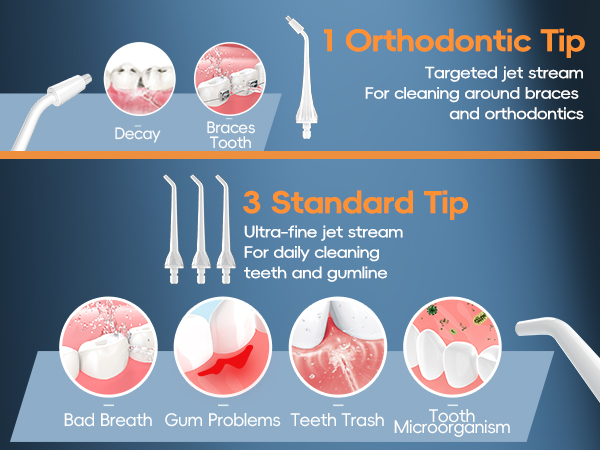 1 Orthodontic Tip

Targeted jet stream
For cleaning around braces
and orthodontics

Decay

Braces
Tooth

3 Standard Tip

Ultra-fine jet stream
For daily cleaning
teeth and gumline

Bad Breath

Gum Problems

Teeth Trash

Tooth
Microorganism